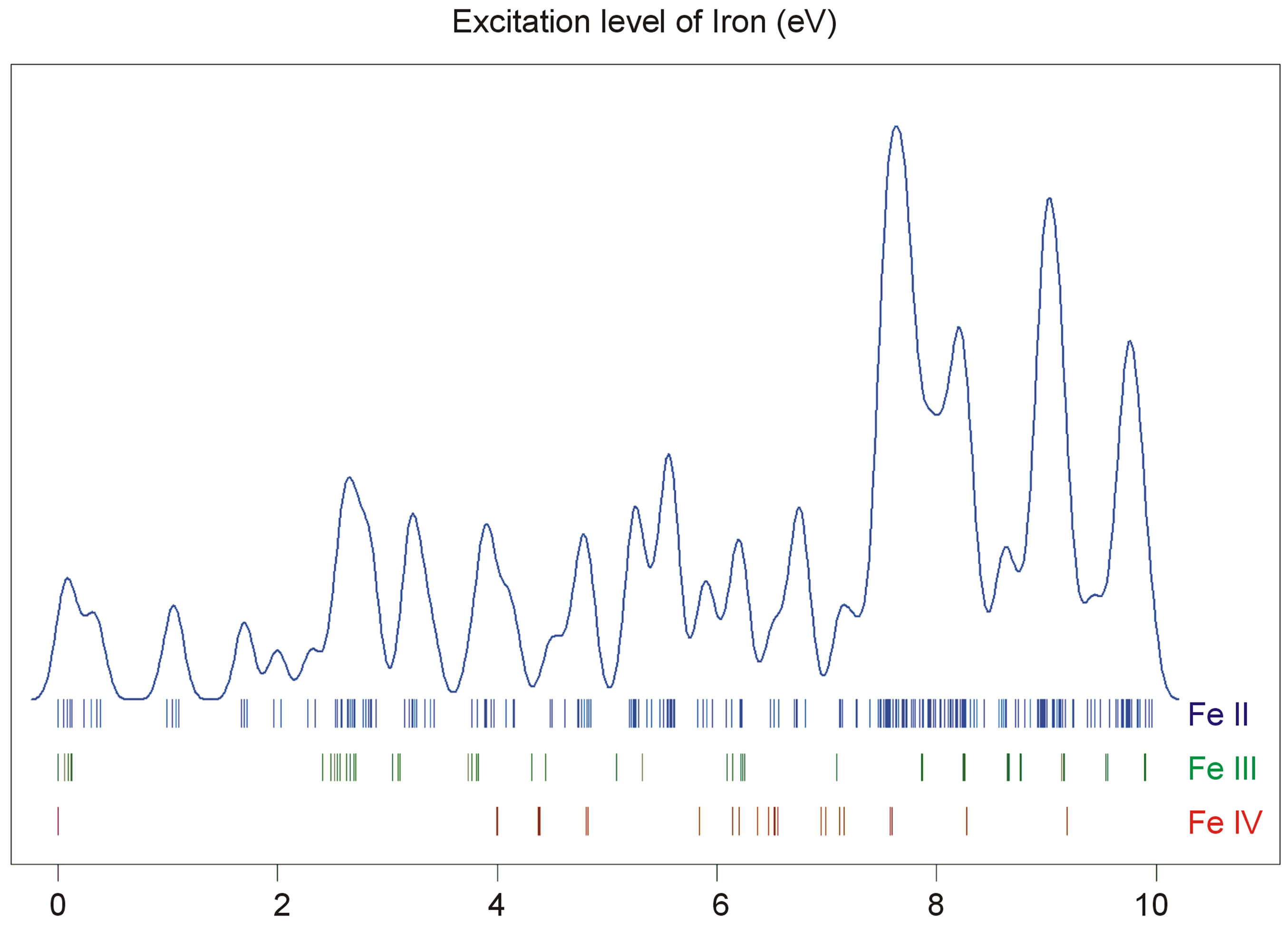 Excitation level of Iron (eV)

Fe II
Fe III
Fe IV

0
2
4
6
8
10